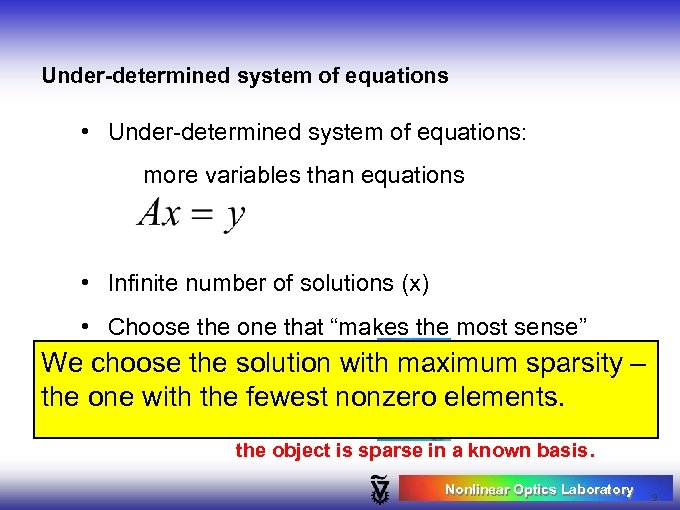 Under-determined system of equations

• Under-determined system of equations:

more variables than equations

$Ax = y$

• Infinite number of solutions (x)

• Choose the one that "makes the most sense"

We choose the solution with maximum sparsity – the one with the fewest nonzero elements.

the object is sparse in a known basis.

Nonlinear Optics Laboratory

9